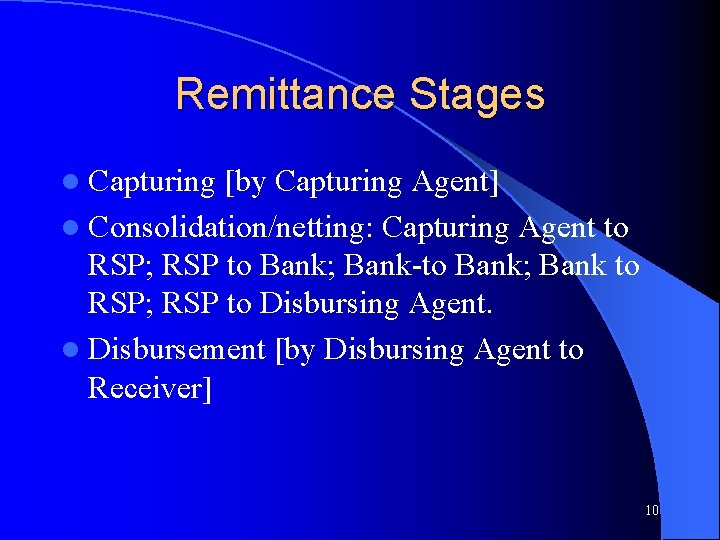 Remittance Stages

- Capturing [by Capturing Agent]
- Consolidation/netting: Capturing Agent to RSP; RSP to Bank; Bank-to Bank; Bank to RSP; RSP to Disbursing Agent.
- Disbursement [by Disbursing Agent to Receiver]

10